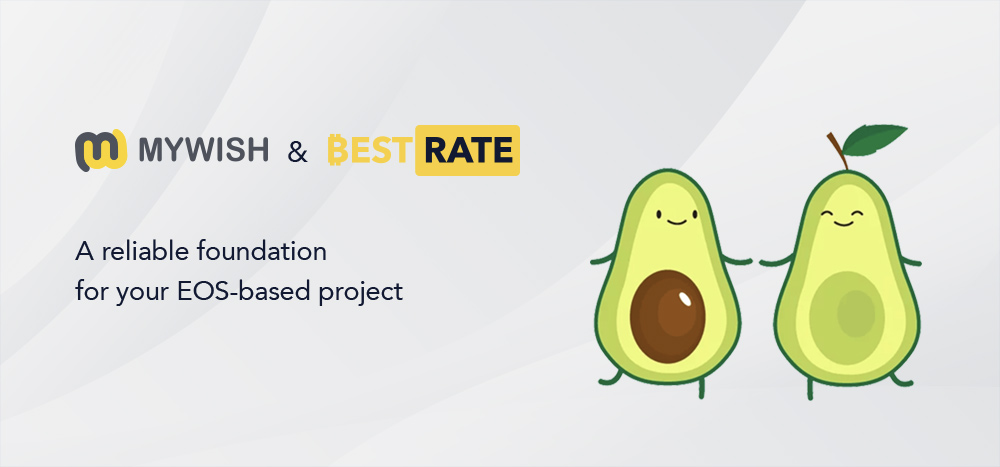 MYWISH & BEST RATE

A reliable foundation for your EOS-based project